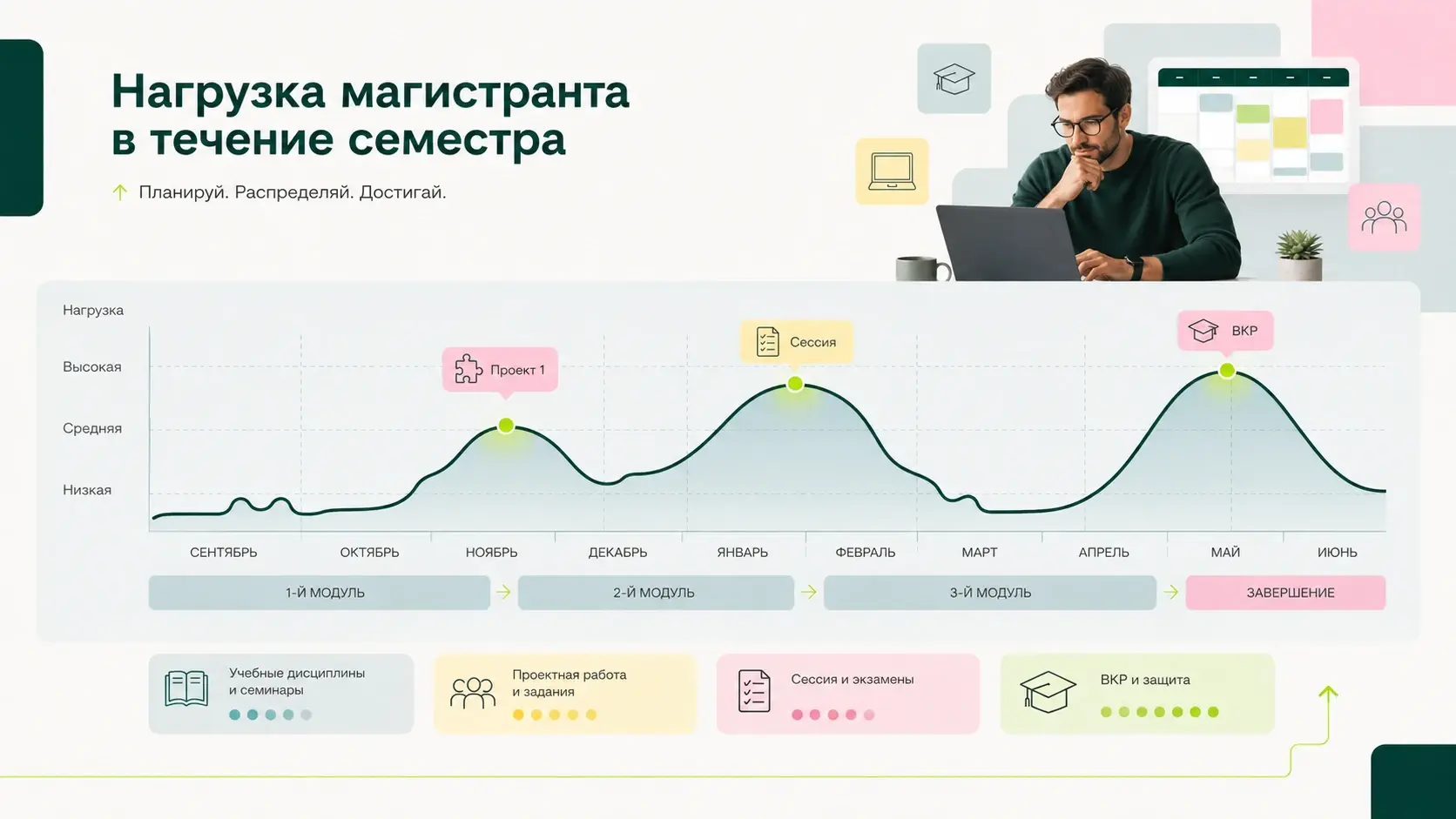 Нагрузка магистранта в течение семестра

Планируй. Распределяй. Достигай.

Нагрузка

Высокая

Средняя

Низкая

Проект 1

Сессия

ВКР

СЕНТЯБРЬ
ОКТЯБРЬ
НОЯБРЬ
ДЕКАБРЬ
ЯНВАРЬ
ФЕВРАЛЬ
МАРТ
АПРЕЛЬ
МАЙ
ИЮНЬ

1-Й МОДУЛЬ
2-Й МОДУЛЬ
3-Й МОДУЛЬ
ЗАВЕРШЕНИЕ

Учебные дисциплины и семинары

Проектная работа и задания

Сессия и экзамены

ВКР и защита